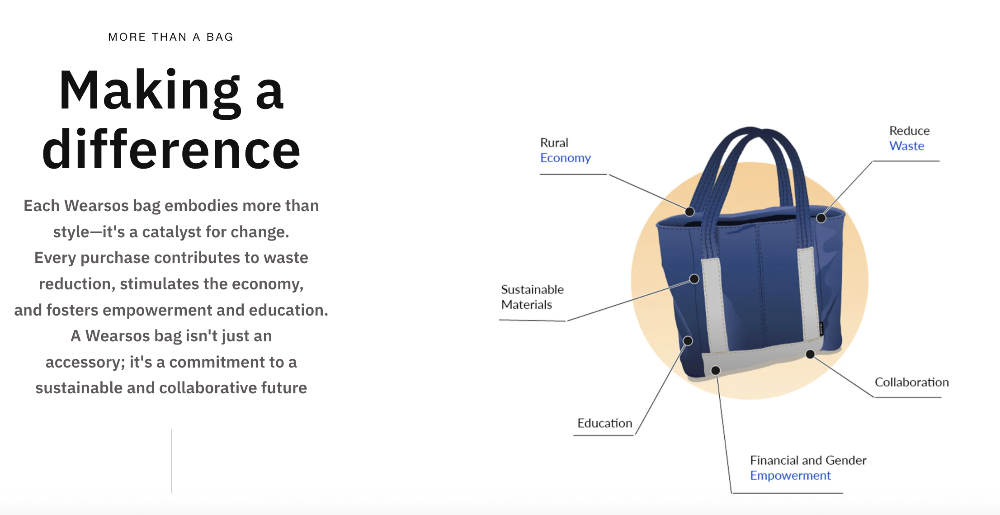 MORE THAN A BAG

Making a difference

Each Wearsos bag embodies more than style—it's a catalyst for change. Every purchase contributes to waste reduction, stimulates the economy, and fosters empowerment and education. A Wearsos bag isn't just an accessory; it's a commitment to a sustainable and collaborative future

Rural Economy

Reduce Waste

Sustainable Materials

Collaboration

Education

Financial and Gender Empowerment